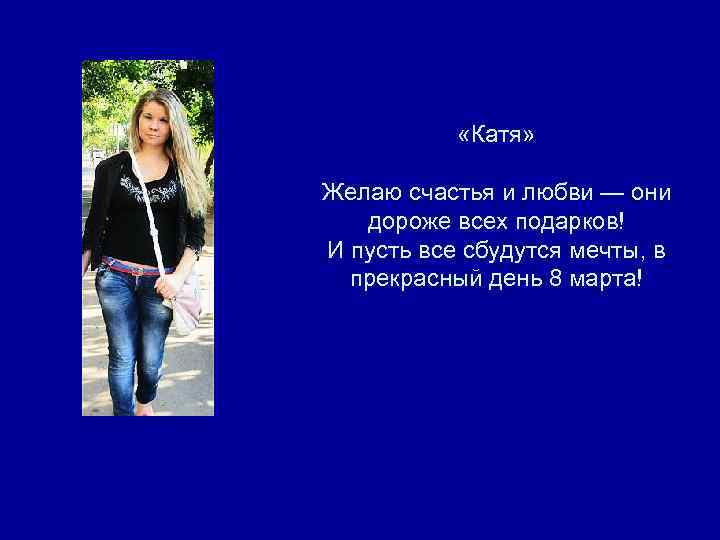 «Катя»

Желаю счастья и любви — они дороже всех подарков!
И пусть все сбудутся мечты, в прекрасный день 8 марта!